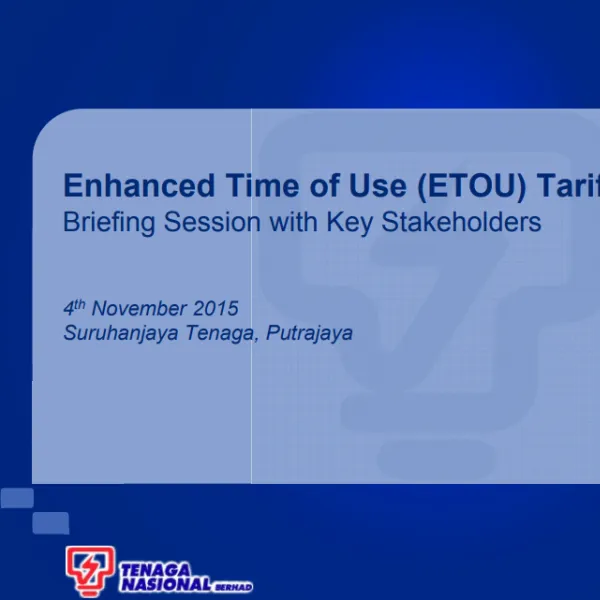 Enhanced Time of Use (ETOU) Tarif
Briefing Session with Key Stakeholders

4th November 2015
Suruhanjaya Tenaga, Putrajaya

TENAGA NASIONAL BERHAD